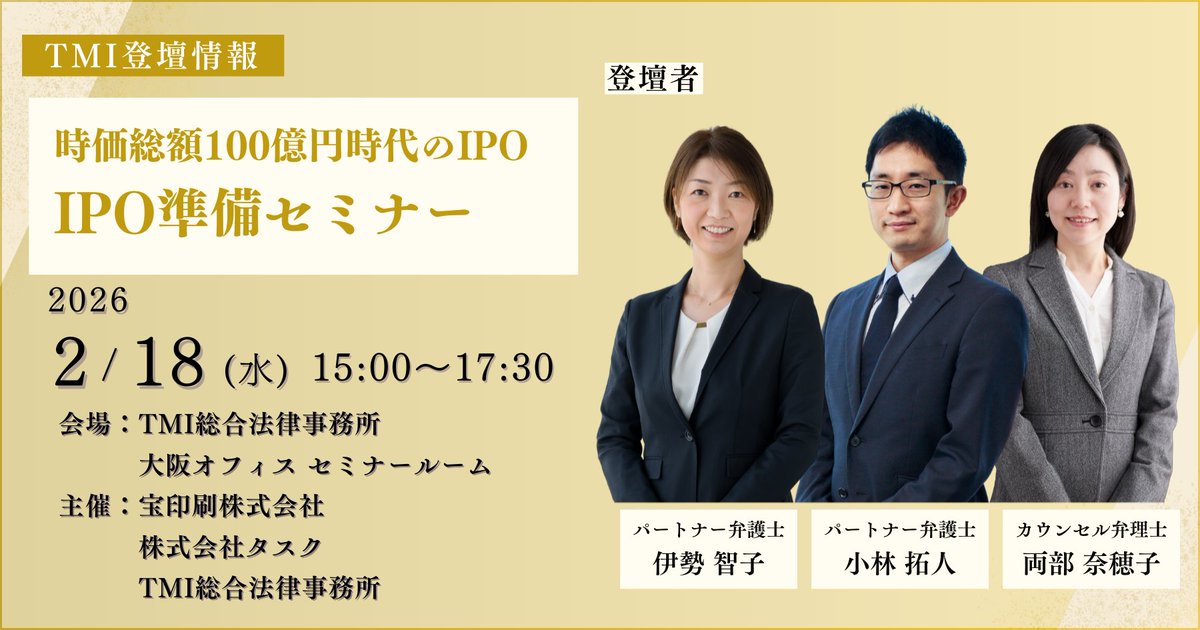 TMI登壇情報

時価総額100億円時代のIPO
IPO準備セミナー

2026
2 / 18 (水) 15:00〜17:30

会場：TMI総合法律事務所
大阪オフィス セミナールーム
主催：宝印刷株式会社
株式会社タスク
TMI総合法律事務所

登壇者

パートナー弁護士
伊勢 智子

パートナー弁護士
小林 拓人

カウンセル弁理士
両部 奈穂子